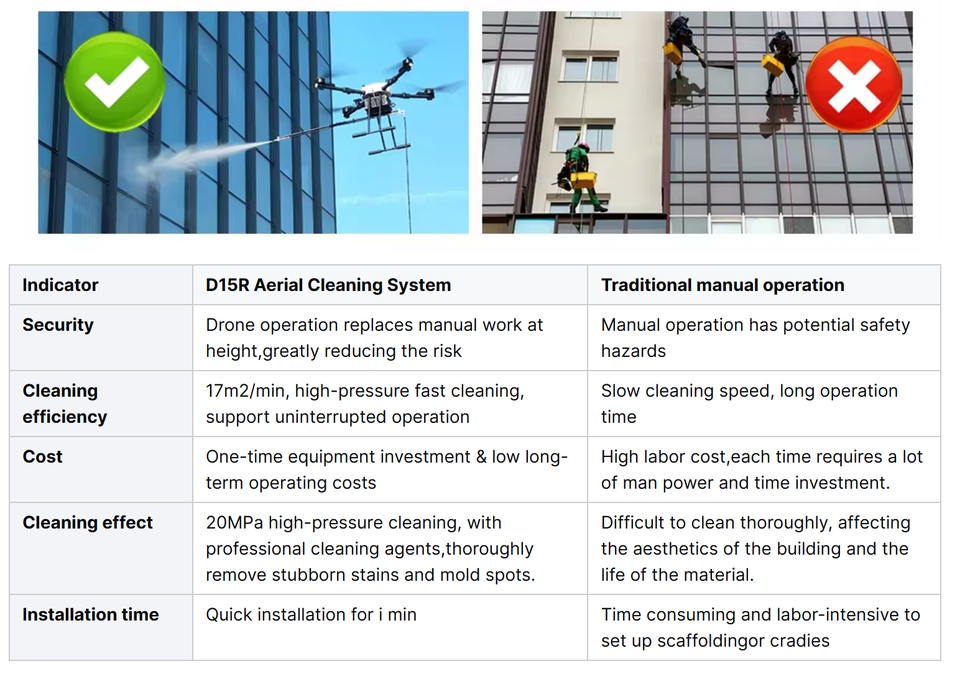 | Indicator | D15R Aerial Cleaning System | Traditional manual operation |
|---|---|---|
| Security | Drone operation replaces manual work at height,greatly reducing the risk | Manual operation has potential safety hazards |
| Cleaning efficiency | 17m2/min, high-pressure fast cleaning, support uninterrupted operation | Slow cleaning speed, long operation time |
| Cost | One-time equipment investment & low long-term operating costs | High labor cost,each time requires a lot of man power and time investment. |
| Cleaning effect | 20MPa high-pressure cleaning, with professional cleaning agents,thoroughly remove stubborn stains and mold spots. | Difficult to clean thoroughly, affecting the aesthetics of the building and the life of the material. |
| Installation time | Quick installation for i min | Time consuming and labor-intensive to set up scaffoldingor cradies |